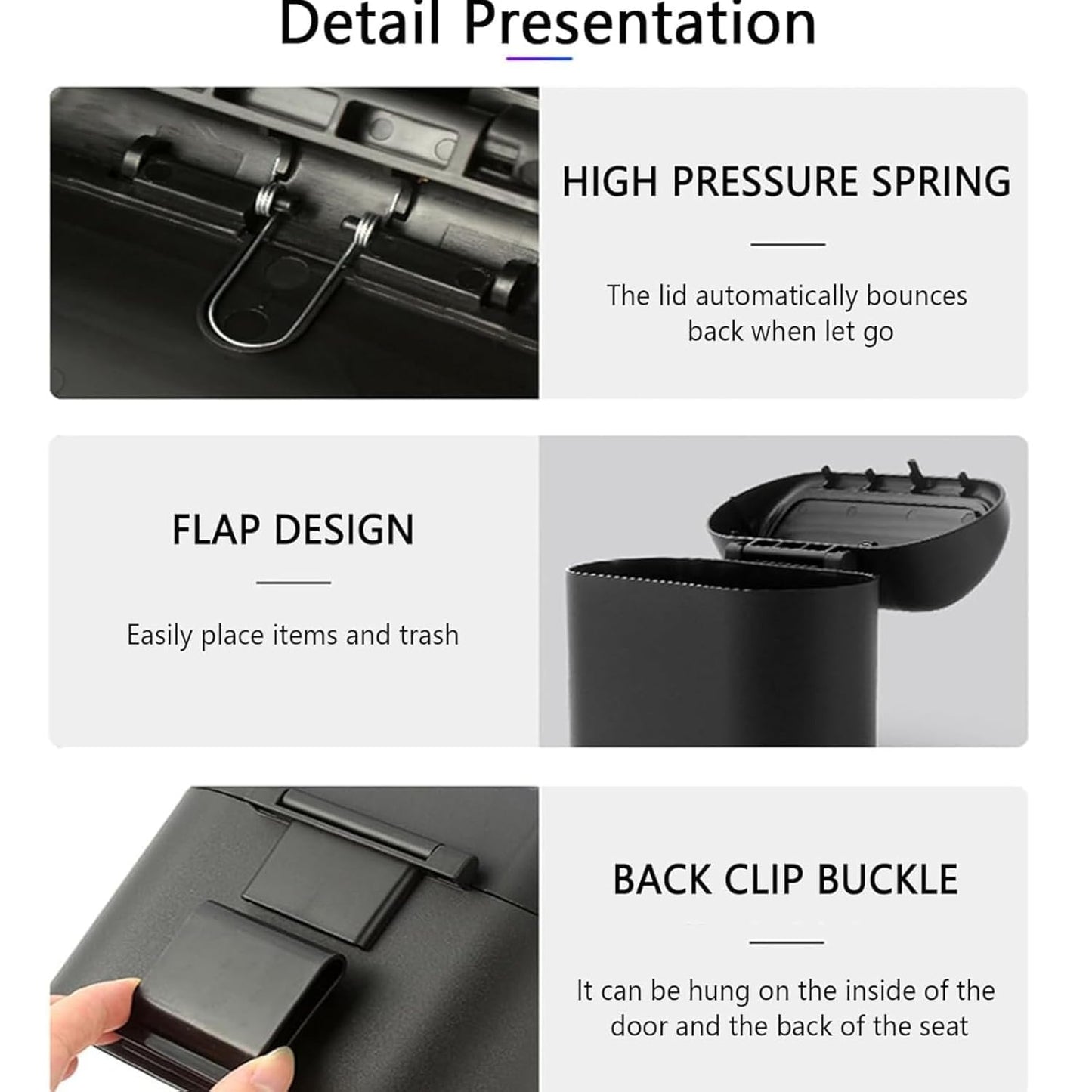 Detail Presentation

HIGH PRESSURE SPRING

The lid automatically bounces back when let go

FLAP DESIGN

Easily place items and trash

BACK CLIP BUCKLE

It can be hung on the inside of the door and the back of the seat